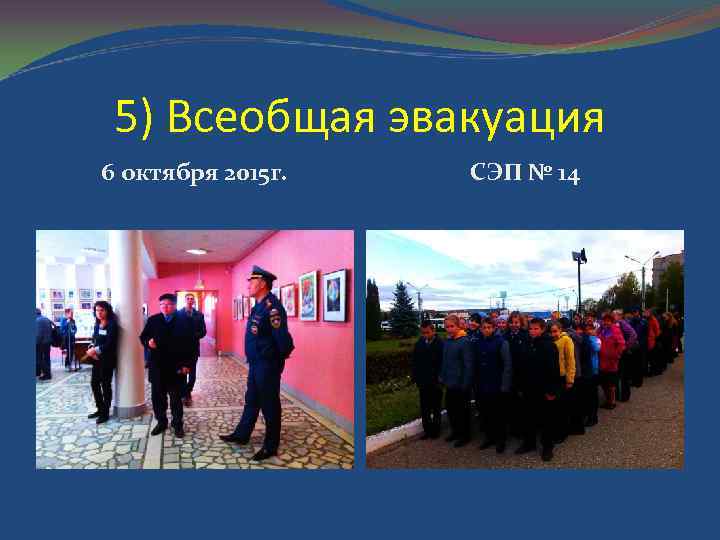 5) Всеобщая эвакуация

6 октября 2015г.

СЭП № 14